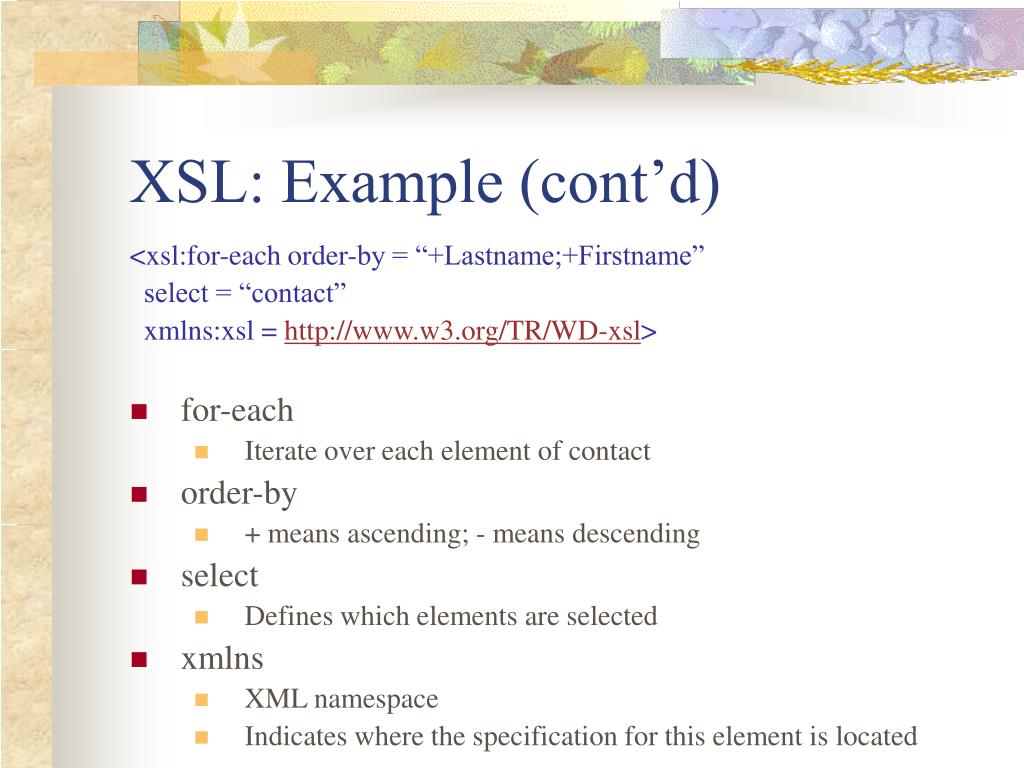 XSL: Example (cont’d)

<xsl:for-each order-by = “+Lastname;+Firstname”
select = “contact”
xmlns:xsl = http://www.w3.org/TR/WD-xsl>

- for-each
  - Iterate over each element of contact
- order-by
  - + means ascending; - means descending
- select
  - Defines which elements are selected
- xmlns
  - XML namespace
  - Indicates where the specification for this element is located